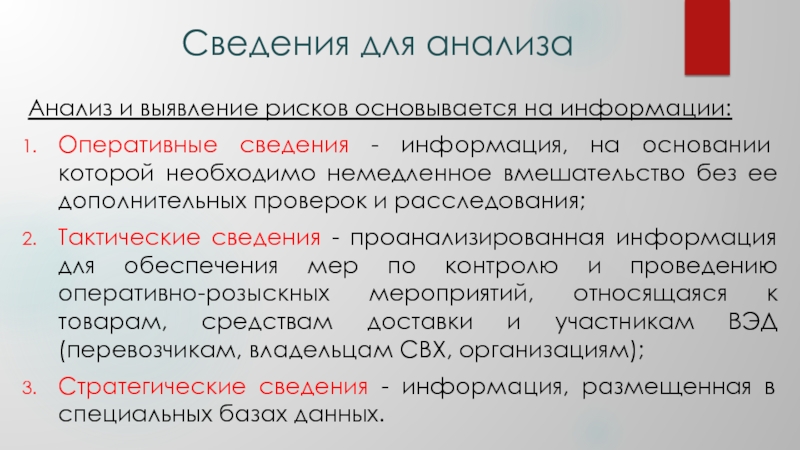 Сведения для анализа

Анализ и выявление рисков основывается на информации:

1. Оперативные сведения - информация, на основании которой необходимо немедленное вмешательство без ее дополнительных проверок и расследования;
2. Тактические сведения - проанализированная информация для обеспечения мер по контролю и проведению оперативно-розыскных мероприятий, относящаяся к товарам, средствам доставки и участникам ВЭД (перевозчикам, владельцам СВХ, организациям);
3. Стратегические сведения - информация, размещенная в специальных базах данных.